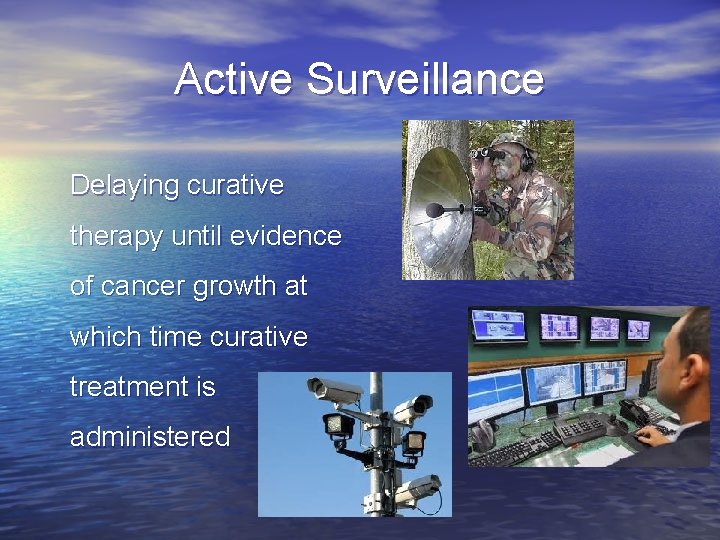 Active Surveillance

Delaying curative therapy until evidence of cancer growth at which time curative treatment is administered